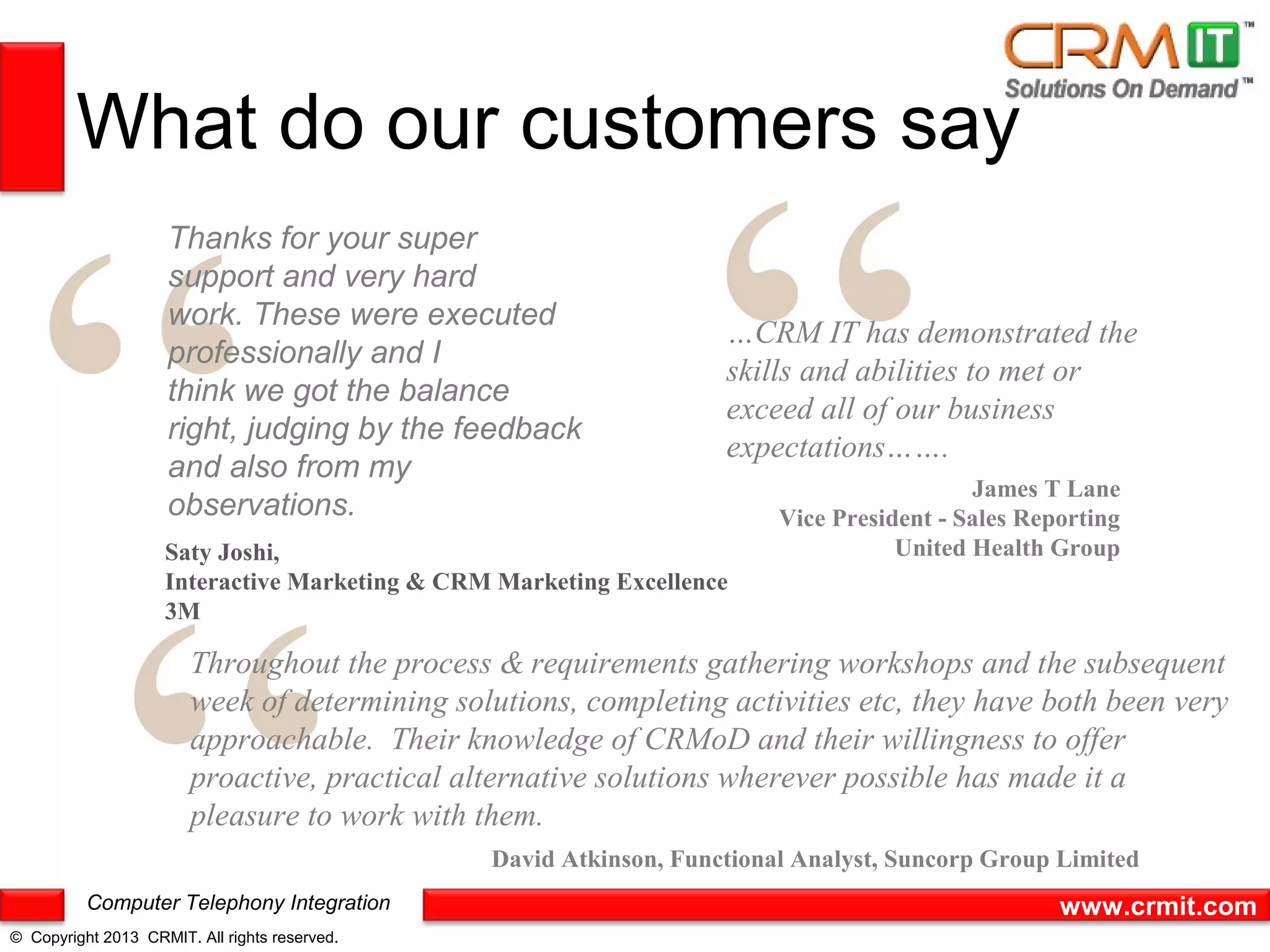 CRM IT™
Solutions On Demand™

What do our customers say

Thanks for your super support and very hard work. These were executed professionally and I think we got the balance right, judging by the feedback and also from my observations.

Saty Joshi,
Interactive Marketing & CRM Marketing Excellence
3M

…CRM IT has demonstrated the skills and abilities to met or exceed all of our business expectations…….

James T Lane
Vice President - Sales Reporting
United Health Group

Throughout the process & requirements gathering workshops and the subsequent week of determining solutions, completing activities etc, they have both been very approachable. Their knowledge of CRMoD and their willingness to offer proactive, practical alternative solutions wherever possible has made it a pleasure to work with them.

David Atkinson, Functional Analyst, Suncorp Group Limited

Computer Telephony Integration

www.crmit.com

© Copyright 2013 CRMIT. All rights reserved.